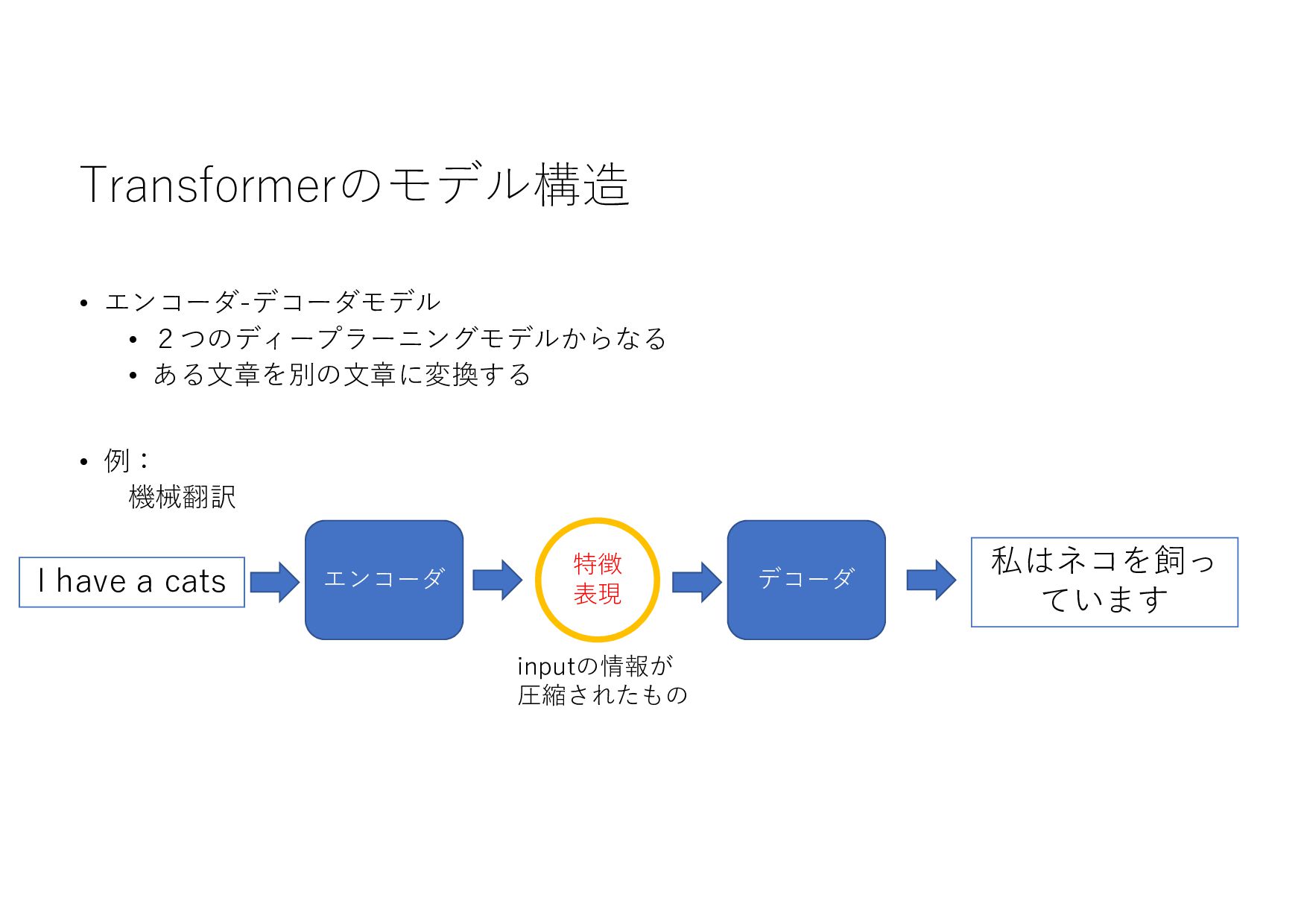 Transformerのモデル構造

• エンコーダ-デコーダモデル
  • ２つのディープラーニングモデルからなる
  • ある文章を別の文章に変換する

• 例：
  機械翻訳

I have a cats

エンコーダ

特徴表現

inputの情報が圧縮されたもの

デコーダ

私はネコを飼っています